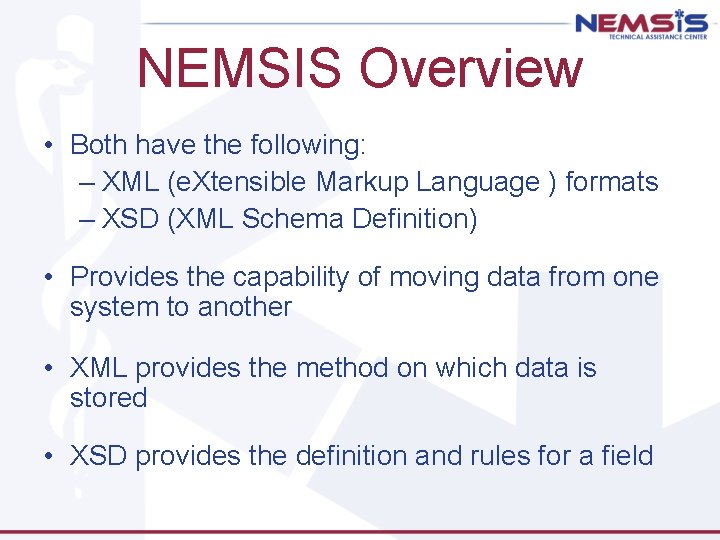 NEMSIS
TECHNICAL ASSISTANCE CENTER

NEMSIS Overview

• Both have the following:
– XML (eXtensible Markup Language ) formats
– XSD (XML Schema Definition)

• Provides the capability of moving data from one system to another

• XML provides the method on which data is stored

• XSD provides the definition and rules for a field